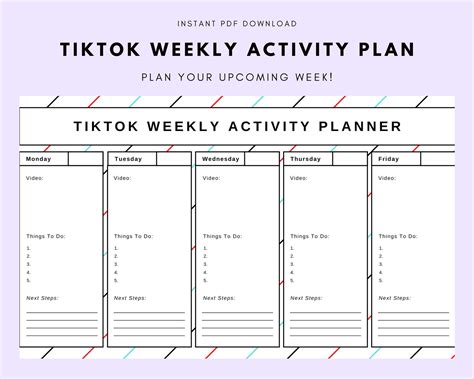 INSTANT PDF DOWNLOAD

TIKTOK WEEKLY ACTIVITY PLAN

PLAN YOUR UPCOMING WEEK!

TIKTOK WEEKLY ACTIVITY PLANNER

Monday

Video:

Things To Do:

1.
2.
3.
4.
5.

Next Steps:

Tuesday

Video:

Things To Do:

1.
2.
3.
4.
5.

Next Steps:

Wednesday

Video:

Things To Do:

1.
2.
3.
4.
5.

Next Steps:

Thursday

Video:

Things To Do:

1.
2.
3.
4.
5.

Next Steps:

Friday

Video:

Things To Do:

1.
2.
3.
4.
5.

Next Steps: